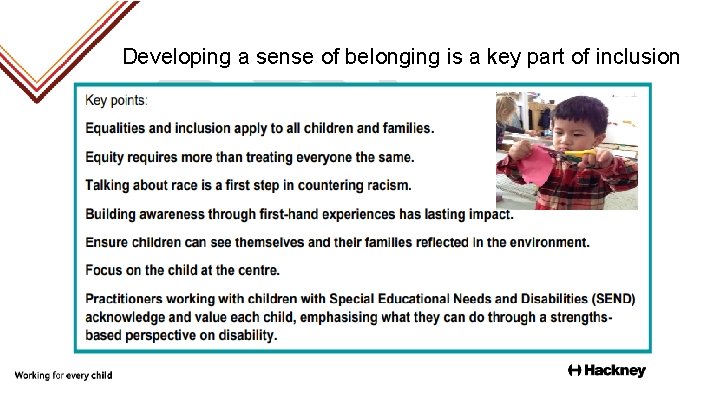 Developing a sense of belonging is a key part of inclusion

Key points:

Equalities and inclusion apply to all children and families.

Equity requires more than treating everyone the same.

Talking about race is a first step in countering racism.

Building awareness through first-hand experiences has lasting impact.

Ensure children can see themselves and their families reflected in the environment.

Focus on the child at the centre.

Practitioners working with children with Special Educational Needs and Disabilities (SEND) acknowledge and value each child, emphasising what they can do through a strengths-based perspective on disability.

Working for every child

Hackney